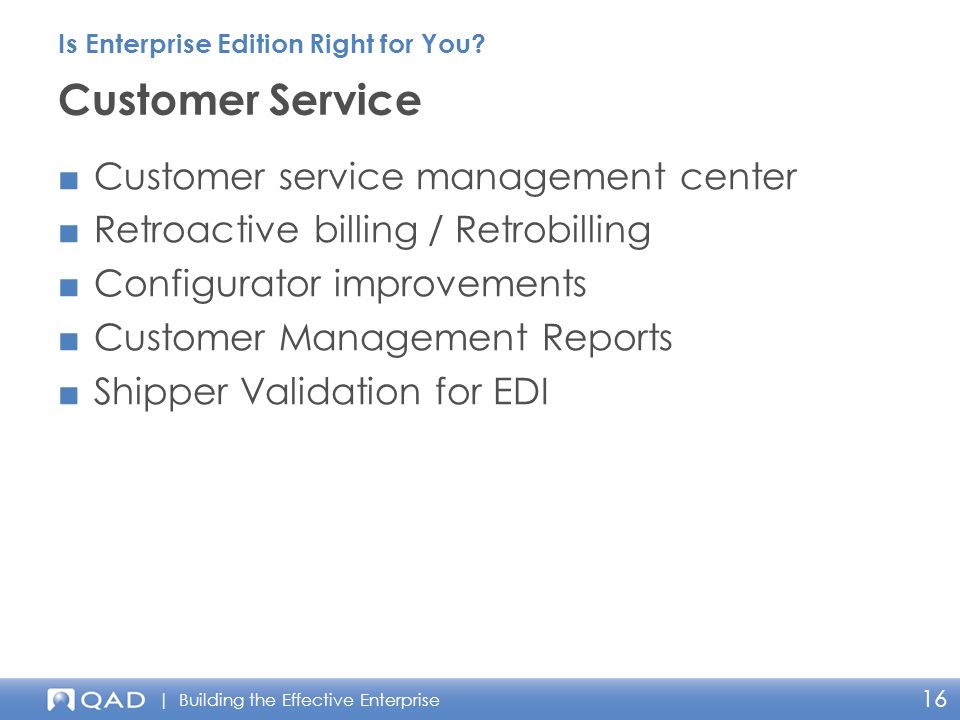 Is Enterprise Edition Right for You?

Customer Service

■ Customer service management center
■ Retroactive billing / Retrobilling
■ Configurator improvements
■ Customer Management Reports
■ Shipper Validation for EDI

QAD | Building the Effective Enterprise

16